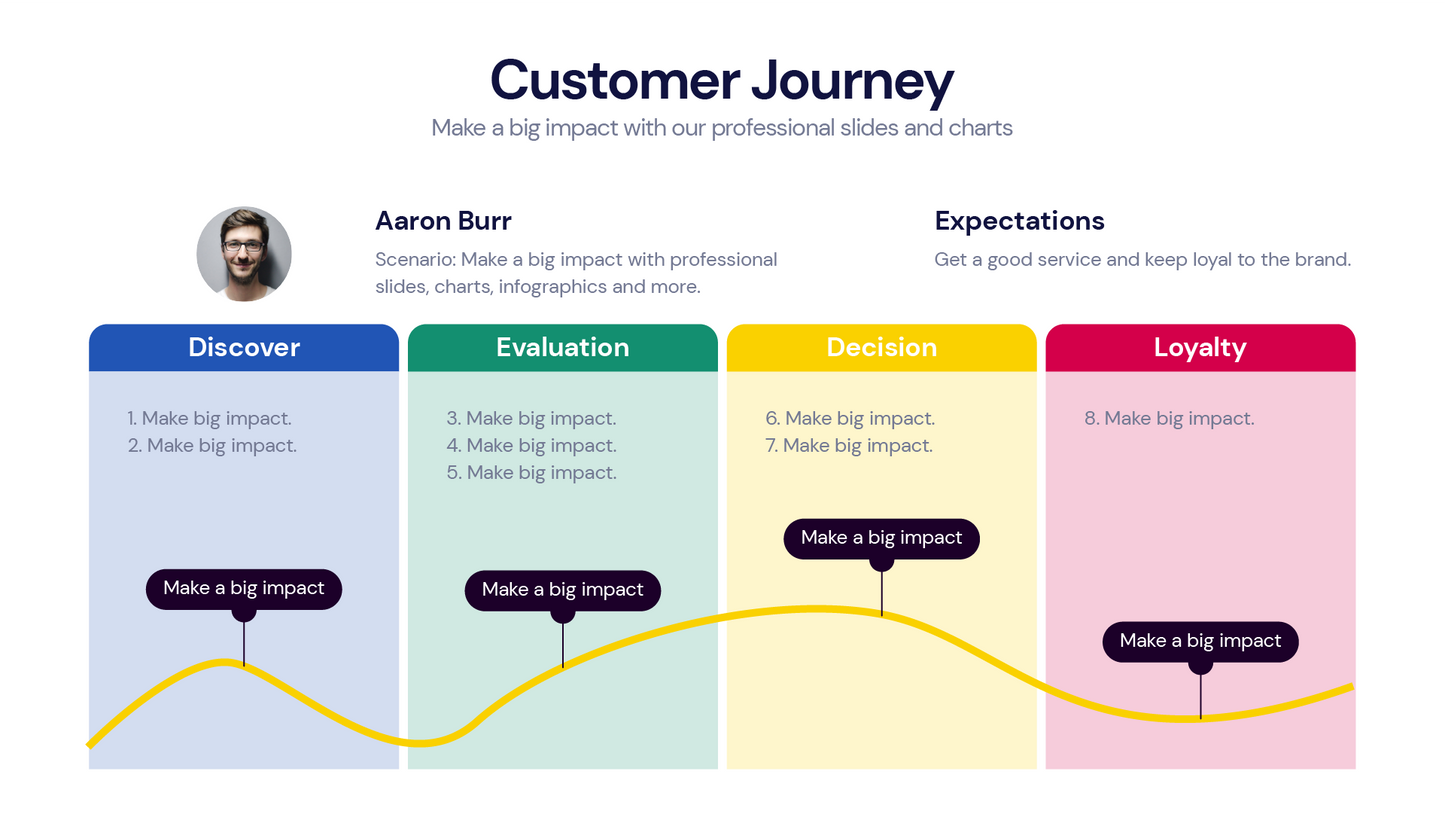 Customer Journey

Make a big impact with our professional slides and charts

Aaron Burr

Scenario: Make a big impact with professional slides, charts, infographics and more.

Expectations

Get a good service and keep loyal to the brand.

Discover

1. Make big impact.
2. Make big impact.

Make a big impact

Evaluation

3. Make big impact.
4. Make big impact.
5. Make big impact.

Make a big impact

Decision

6. Make big impact.
7. Make big impact.

Make a big impact

Loyalty

8. Make big impact.

Make a big impact